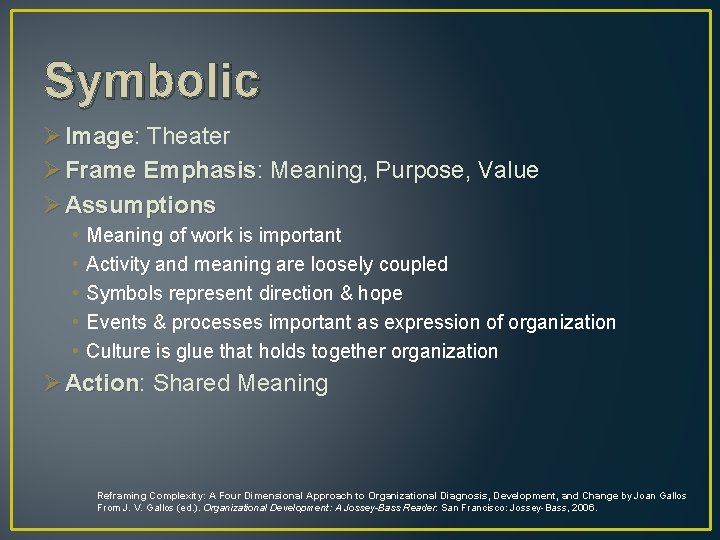 Symbolic

➢ Image: Theater
➢ Frame Emphasis: Meaning, Purpose, Value
➢ Assumptions
• Meaning of work is important
• Activity and meaning are loosely coupled
• Symbols represent direction & hope
• Events & processes important as expression of organization
• Culture is glue that holds together organization
➢ Action: Shared Meaning

Reframing Complexity: A Four Dimensional Approach to Organizational Diagnosis, Development, and Change by Joan Gallos From J. V. Gallos (ed.). Organizational Development: A Jossey-Bass Reader. San Francisco: Jossey-Bass, 2006.